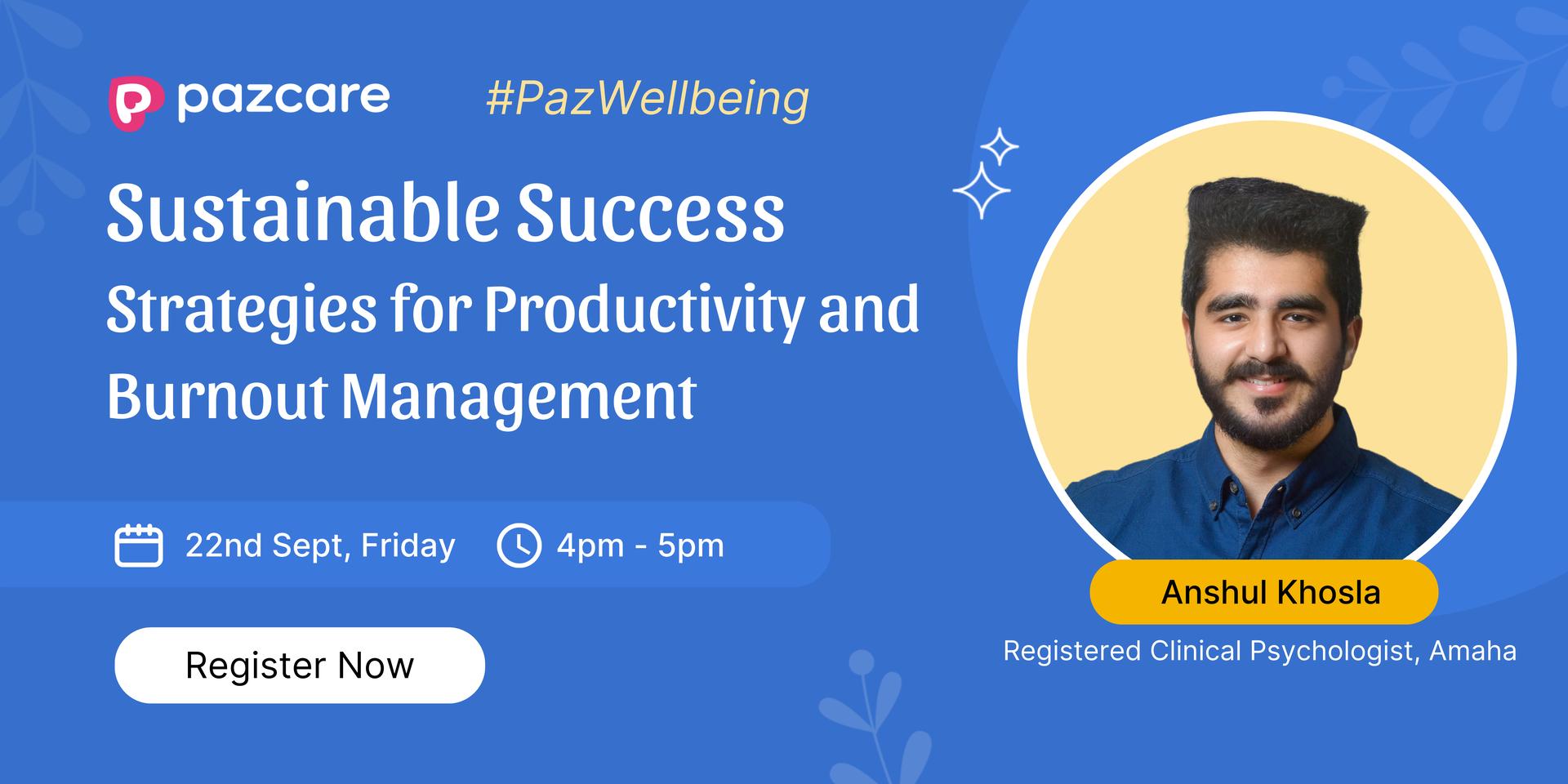 pazcare #PazWellbeing

Sustainable Success

Strategies for Productivity and Burnout Management

22nd Sept, Friday 4pm - 5pm

Register Now

Anshul Khosla

Registered Clinical Psychologist, Amaha